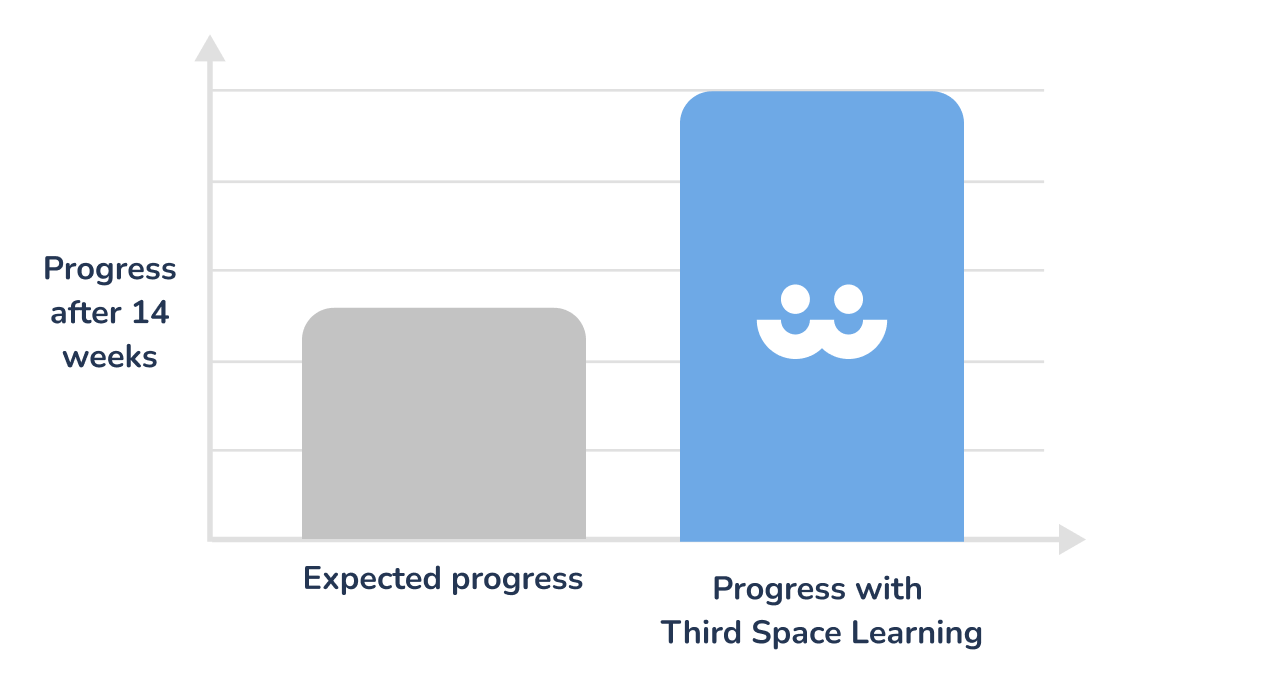 Progress after 14 weeks

Expected progress

Progress with Third Space Learning